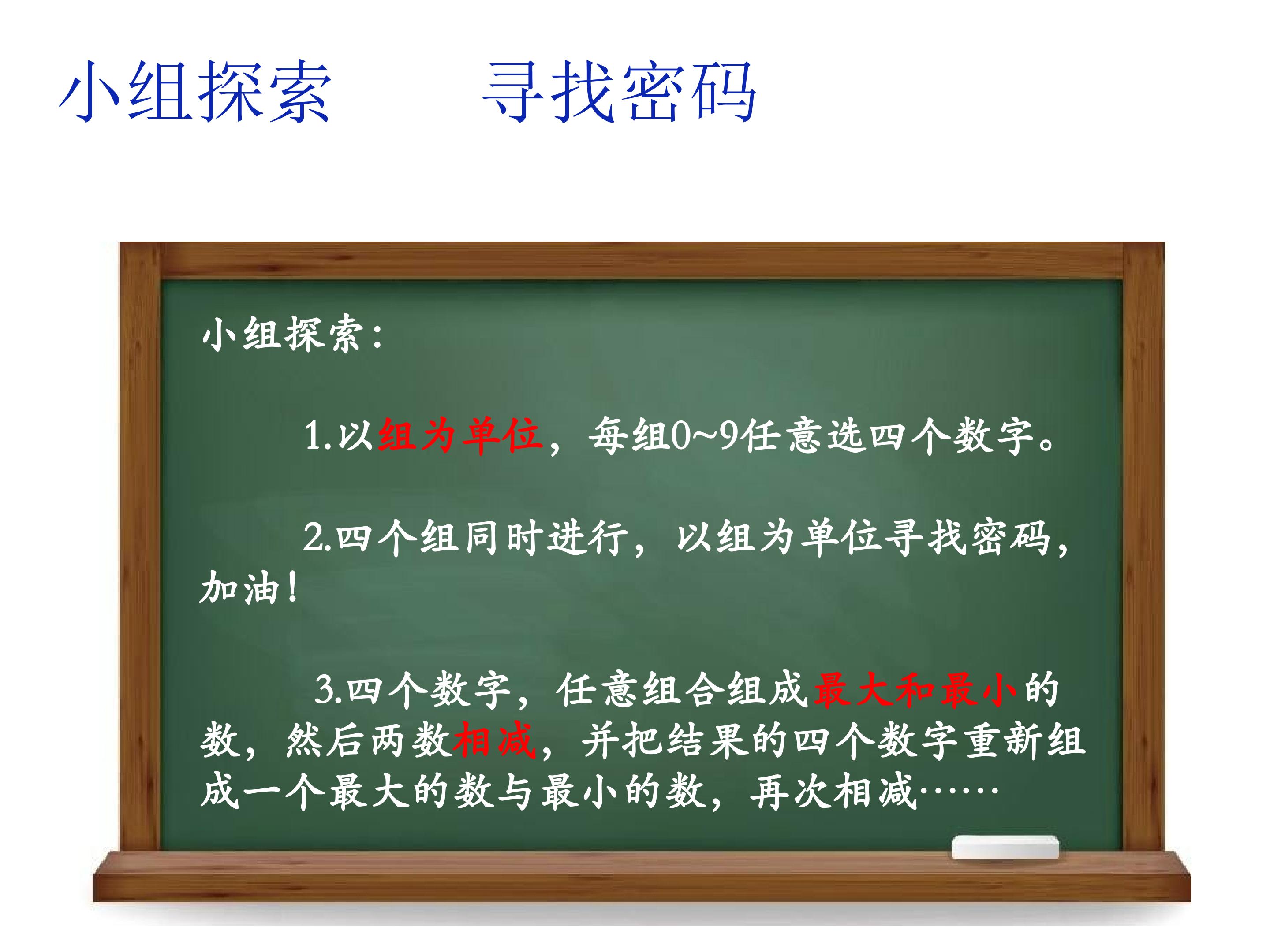 小组探索　　寻找密码

小组探索：

1.以组为单位，每组0~9任意选四个数字。

2.四个组同时进行，以组为单位寻找密码，加油！

3.四个数字，任意组合组成最大和最小的数，然后两数相减，并把结果的四个数字重新组成一个最大的数与最小的数，再次相减……